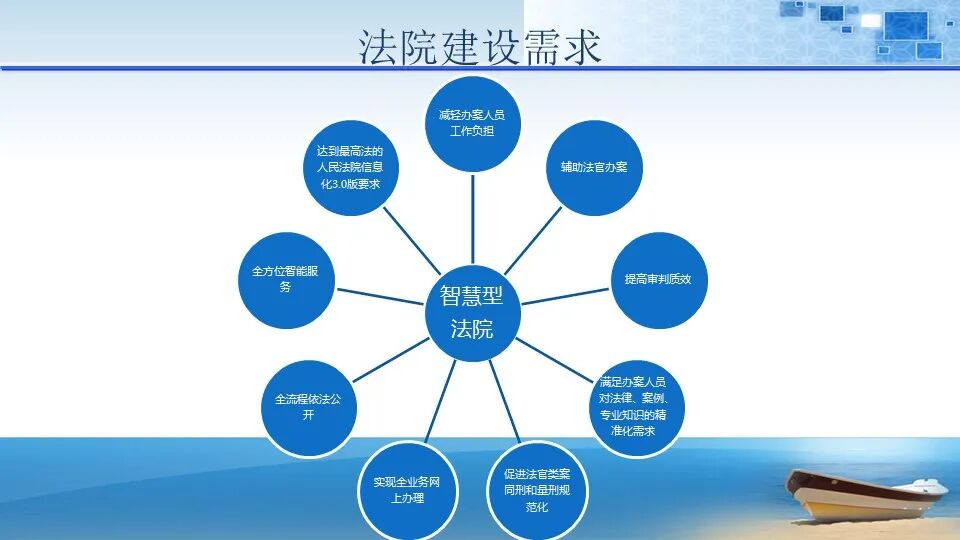 法院建设需求

智慧型法院

减轻办案人员工作负担

辅助法官办案

提高审判质效

满足办案人员对法律、案例、专业知识的精准化需求

促进法官类案同刑和量刑规范化

实现全业务网上办理

全流程依法公开

全方位智能服务

达到最高法的人民法院信息化3.0版要求